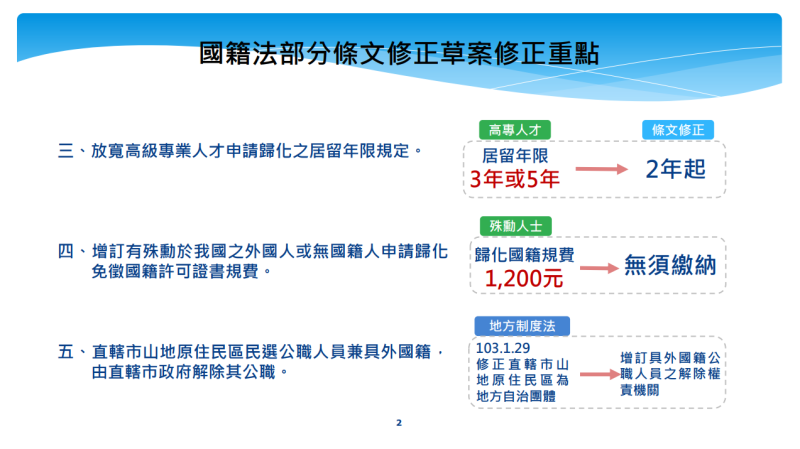 國籍法部分條文修正草案修正重點

三、放寬高級專業人才申請歸化之居留年限規定。

高專人才

條文修正

居留年限
3年或5年

2年起

四、增訂有殊勳於我國之外國人或無國籍人申請歸化免徵國籍許可證書規費。

殊勳人士

歸化國籍規費
1,200元

無須繳納

五、直轄市山地原住民區民選公職人員兼具外國籍，由直轄市政府解除其公職。

地方制度法

103.1.29
修正直轄市山地原住民區為地方自治團體

增訂具外國籍公職人員之解除權責機關

2